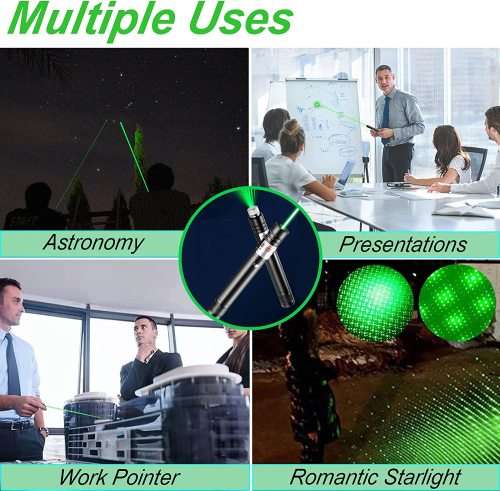 Multiple Uses

Astronomy

Presentations

Work Pointer

Romantic Starlight